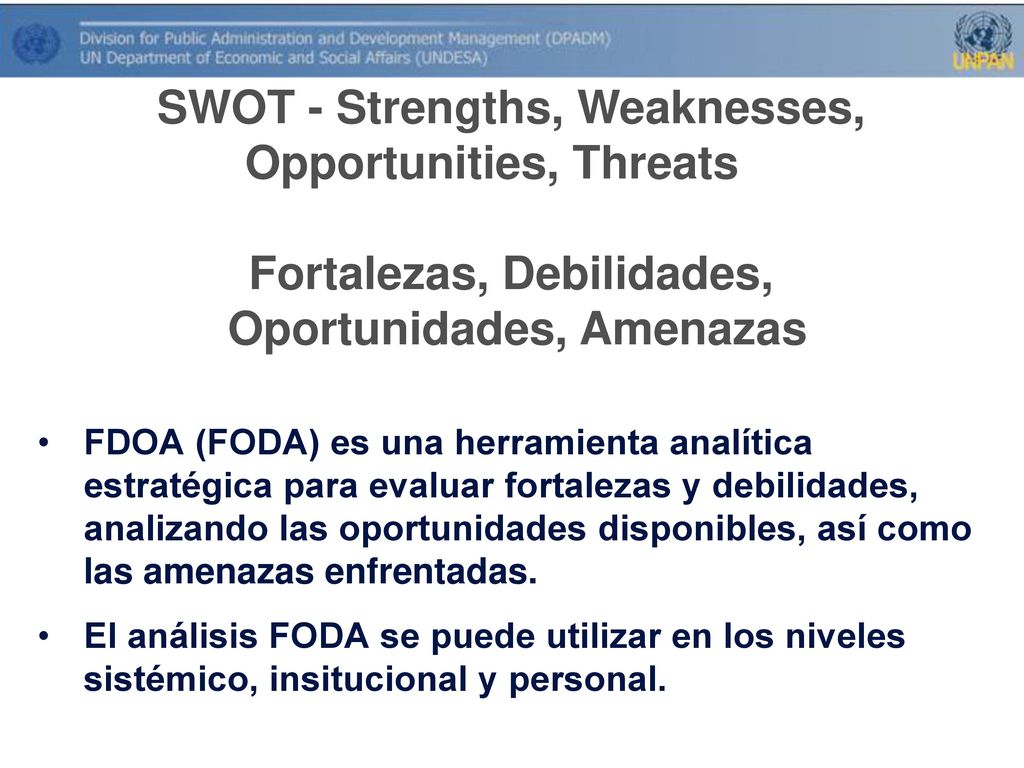 Division for Public Administration and Development Management (DPADM)
UN Department of Economic and Social Affairs (UNDESA)

UNPAN

SWOT - Strengths, Weaknesses, Opportunities, Threats

Fortalezas, Debilidades, Oportunidades, Amenazas

• FDOA (FODA) es una herramienta analítica estratégica para evaluar fortalezas y debilidades, analizando las oportunidades disponibles, así como las amenazas enfrentadas.

• El análisis FODA se puede utilizar en los niveles sistémico, insitucional y personal.